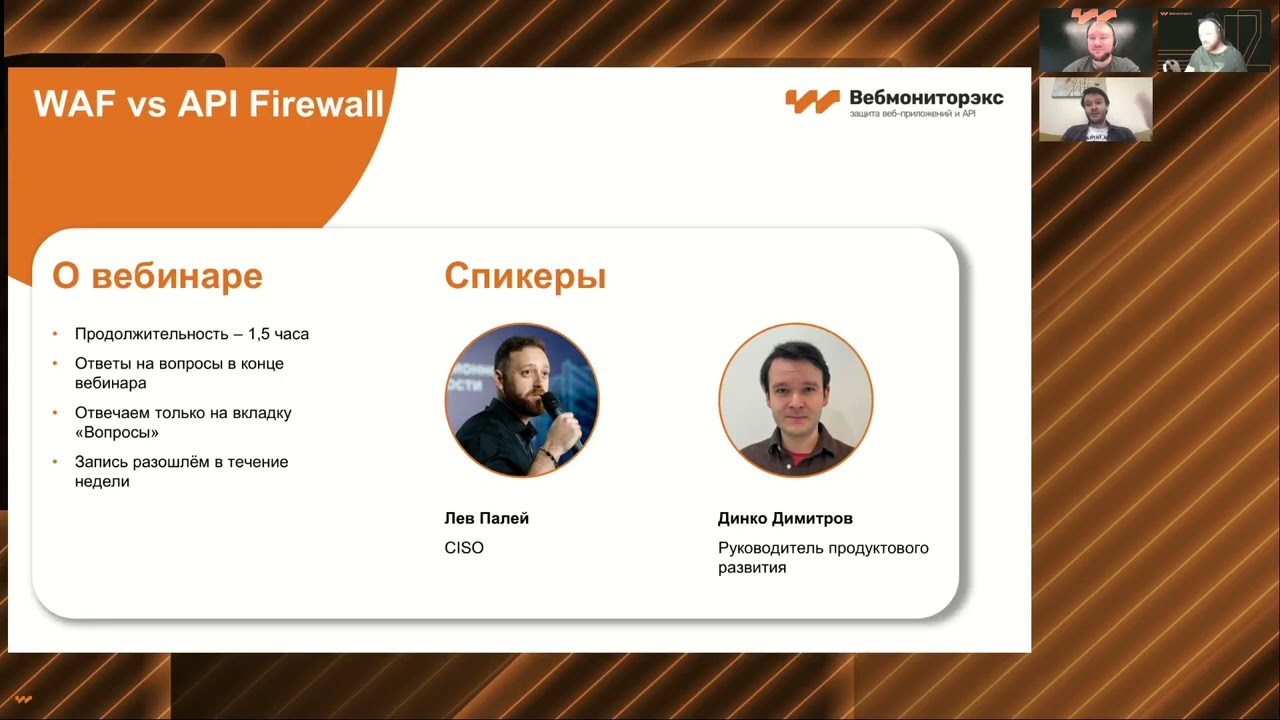 WAF vs API Firewall

Вебмониторэкс
защита веб-приложений и API

О вебинаре

• Продолжительность – 1,5 часа
• Ответы на вопросы в конце вебинара
• Отвечаем только на вкладку «Вопросы»
• Запись разошлём в течение недели

Спикеры

Лев Палей
CISO

Динко Димитров
Руководитель продуктового развития